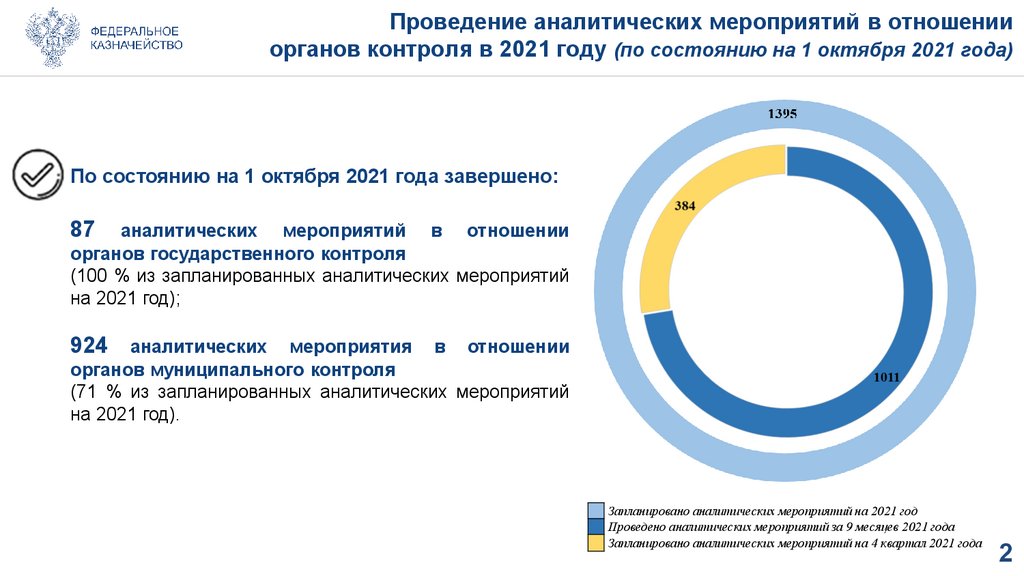 ФЕДЕРАЛЬНОЕ КАЗНАЧЕЙСТВО

Проведение аналитических мероприятий в отношении органов контроля в 2021 году (по состоянию на 1 октября 2021 года)

По состоянию на 1 октября 2021 года завершено:

87 аналитических мероприятий в отношении органов государственного контроля
(100 % из запланированных аналитических мероприятий на 2021 год);

924 аналитических мероприятия в отношении органов муниципального контроля
(71 % из запланированных аналитических мероприятий на 2021 год).

1395

384

1011

Запланировано аналитических мероприятий на 2021 год
Проведено аналитических мероприятий за 9 месяцев 2021 года
Запланировано аналитических мероприятий на 4 квартал 2021 года

2